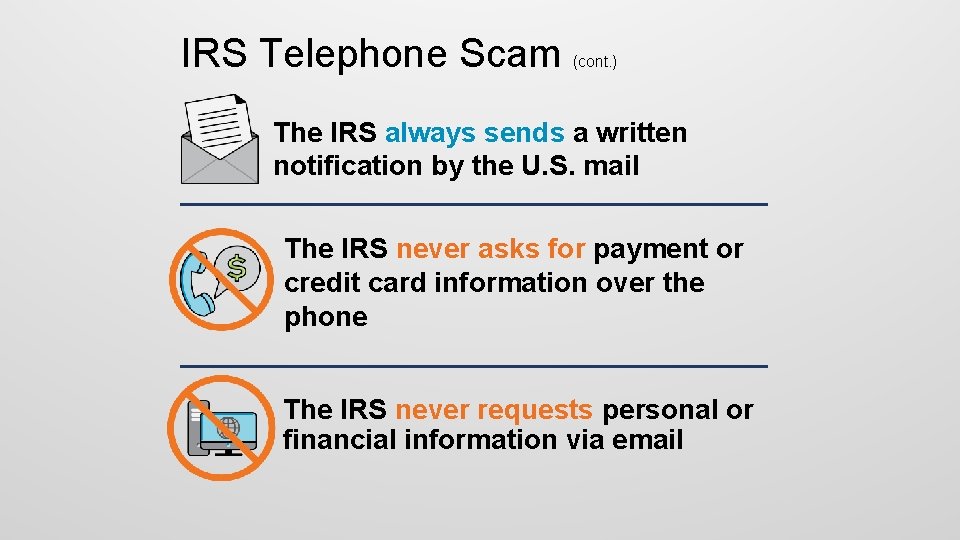 IRS Telephone Scam (cont.)

The IRS always sends a written notification by the U.S. mail

$

The IRS never asks for payment or credit card information over the phone

The IRS never requests personal or financial information via email